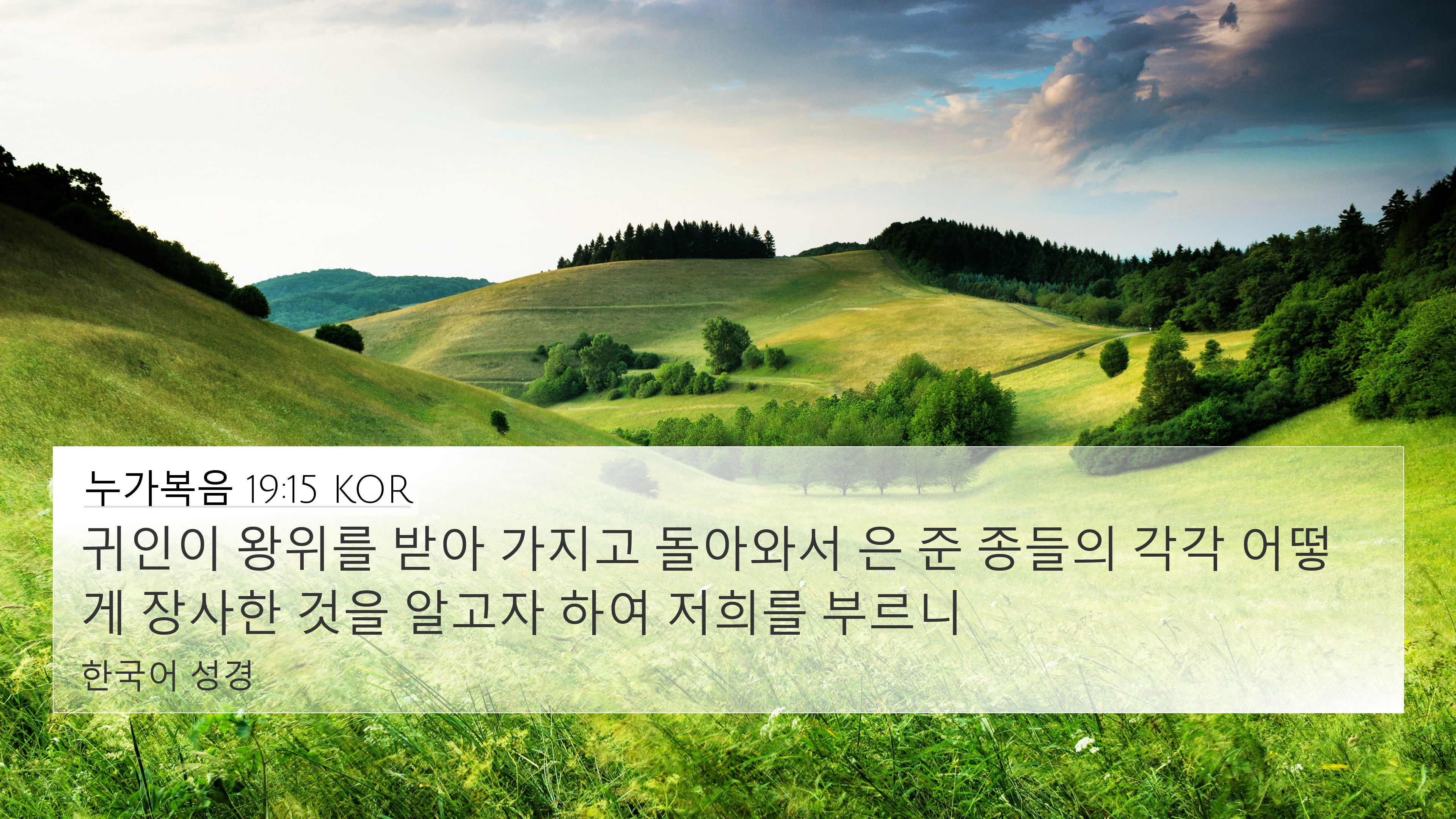 누가복음 19:15 KOR

귀인이 왕위를 받아 가지고 돌아와서 은 준 종들의 각각 어떻게 장사한 것을 알고자 하여 저희를 부르니

한국어 성경